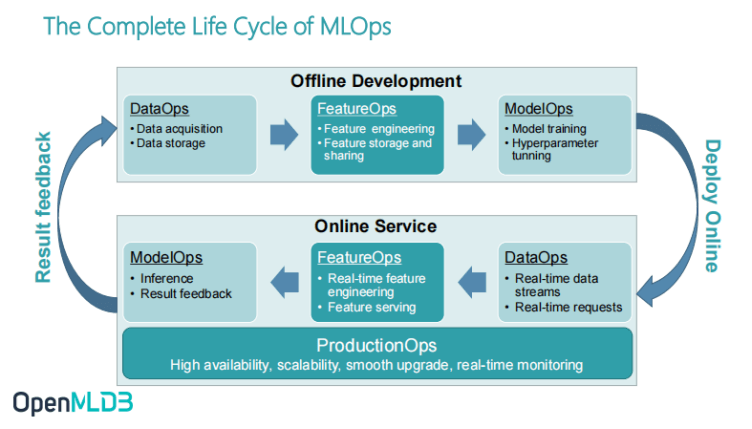 The Complete Life Cycle of MLOps

Offline Development

DataOps
• Data acquisition
• Data storage

FeatureOps
• Feature engineering
• Feature storage and sharing

ModelOps
• Model training
• Hyperparameter tunning

Result feedback

Deploy Online

Online Service

ModelOps
• Inference
• Result feedback

FeatureOps
• Real-time feature engineering
• Feature serving

DataOps
• Real-time data streams
• Real-time requests

ProductionOps
High availability, scalability, smooth upgrade, real-time monitoring

OpenMLDB